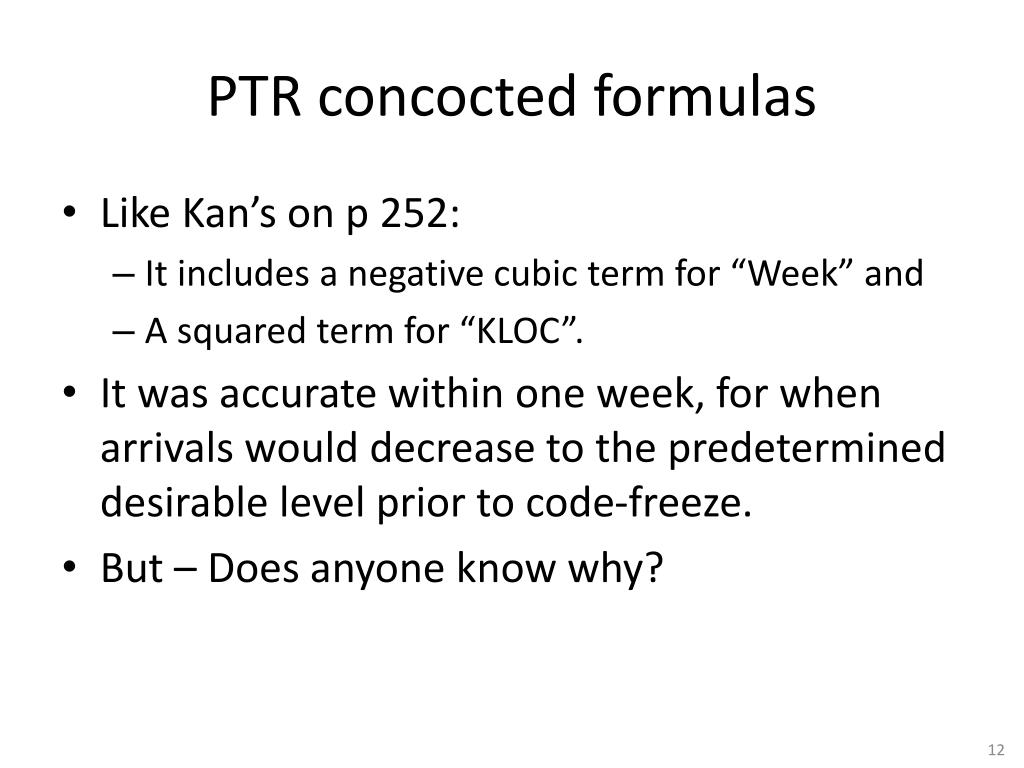 PTR concocted formulas

• Like Kan’s on p 252:
  – It includes a negative cubic term for “Week” and
  – A squared term for “KLOC”.
• It was accurate within one week, for when arrivals would decrease to the predetermined desirable level prior to code-freeze.
• But – Does anyone know why?

12